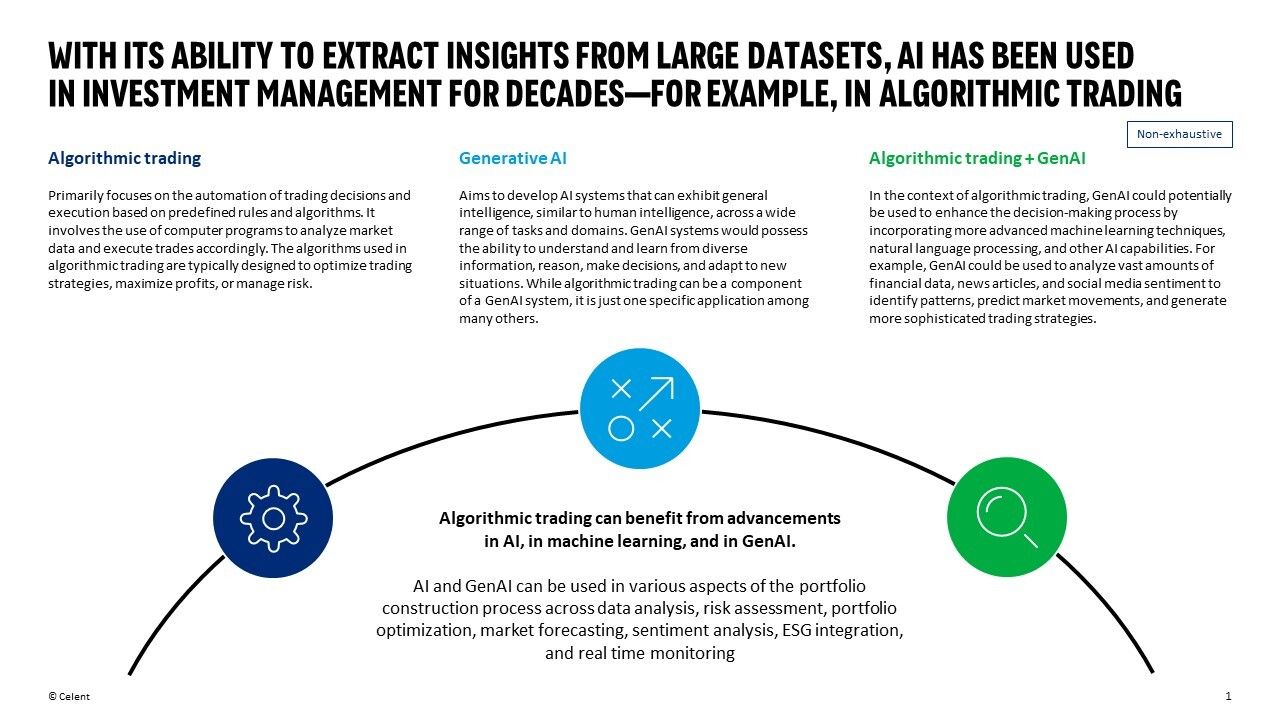 WITH ITS ABILITY TO EXTRACT INSIGHTS FROM LARGE DATASETS, AI HAS BEEN USED IN INVESTMENT MANAGEMENT FOR DECADES—FOR EXAMPLE, IN ALGORITHMIC TRADING

Non-exhaustive

Algorithmic trading

Primarily focuses on the automation of trading decisions and execution based on predefined rules and algorithms. It involves the use of computer programs to analyze market data and execute trades accordingly. The algorithms used in algorithmic trading are typically designed to optimize trading strategies, maximize profits, or manage risk.

Generative AI

Aims to develop AI systems that can exhibit general intelligence, similar to human intelligence, across a wide range of tasks and domains. GenAI systems would possess the ability to understand and learn from diverse information, reason, make decisions, and adapt to new situations. While algorithmic trading can be a component of a GenAI system, it is just one specific application among many others.

Algorithmic trading + GenAI

In the context of algorithmic trading, GenAI could potentially be used to enhance the decision-making process by incorporating more advanced machine learning techniques, natural language processing, and other AI capabilities. For example, GenAI could be used to analyze vast amounts of financial data, news articles, and social media sentiment to identify patterns, predict market movements, and generate more sophisticated trading strategies.

Algorithmic trading can benefit from advancements in AI, in machine learning, and in GenAI.

AI and GenAI can be used in various aspects of the portfolio construction process across data analysis, risk assessment, portfolio optimization, market forecasting, sentiment analysis, ESG integration, and real time monitoring

© Celent

1